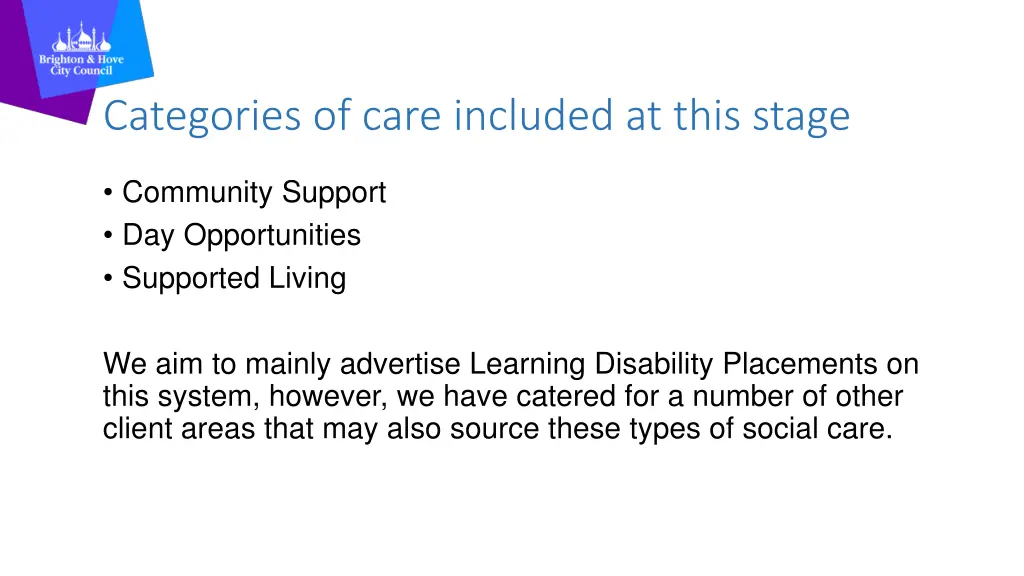 Brighton & Hove City Council

Categories of care included at this stage

• Community Support
• Day Opportunities
• Supported Living

We aim to mainly advertise Learning Disability Placements on this system, however, we have catered for a number of other client areas that may also source these types of social care.